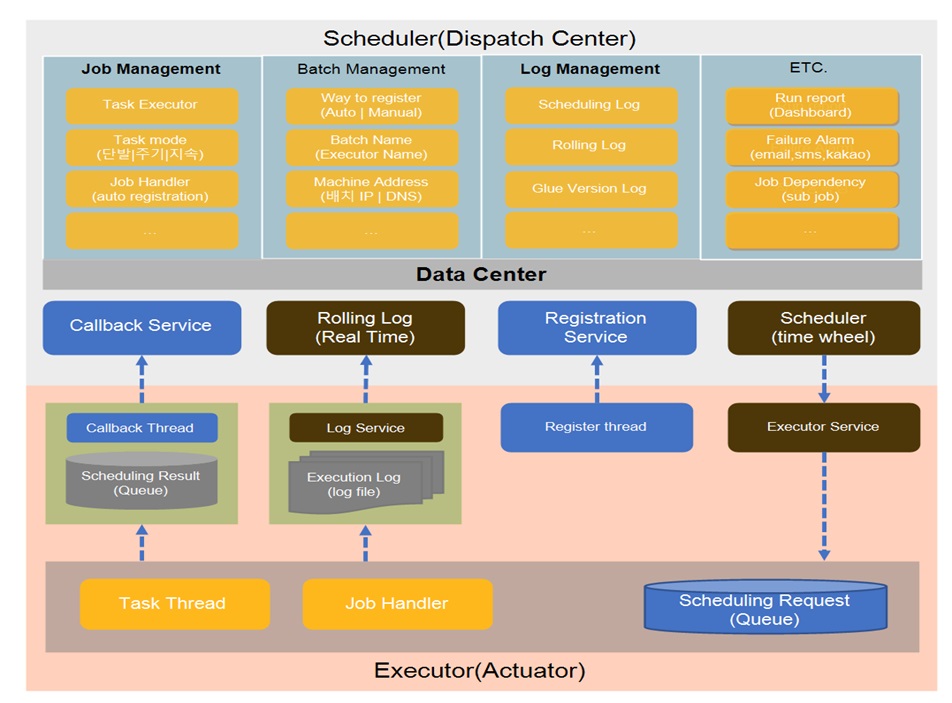 Scheduler(Dispatch Center)

Job Management
Task Executor
Task mode (단발|주기|지속)
Job Handler (auto registration)
...

Batch Management
Way to register (Auto | Manual)
Batch Name (Executor Name)
Machine Address (배치 IP | DNS)
...

Log Management
Scheduling Log
Rolling Log
Glue Version Log
...

ETC.
Run report (Dashboard)
Failure Alarm (email,sms,kakao)
Job Dependency (sub job)
...

Data Center

Callback Service
Rolling Log (Real Time)
Registration Service
Scheduler (time wheel)

Callback Thread
Scheduling Result (Queue)

Log Service
Execution Log (log file)

Register thread

Executor Service

Task Thread
Job Handler
Scheduling Request (Queue)

Executor(Actuator)